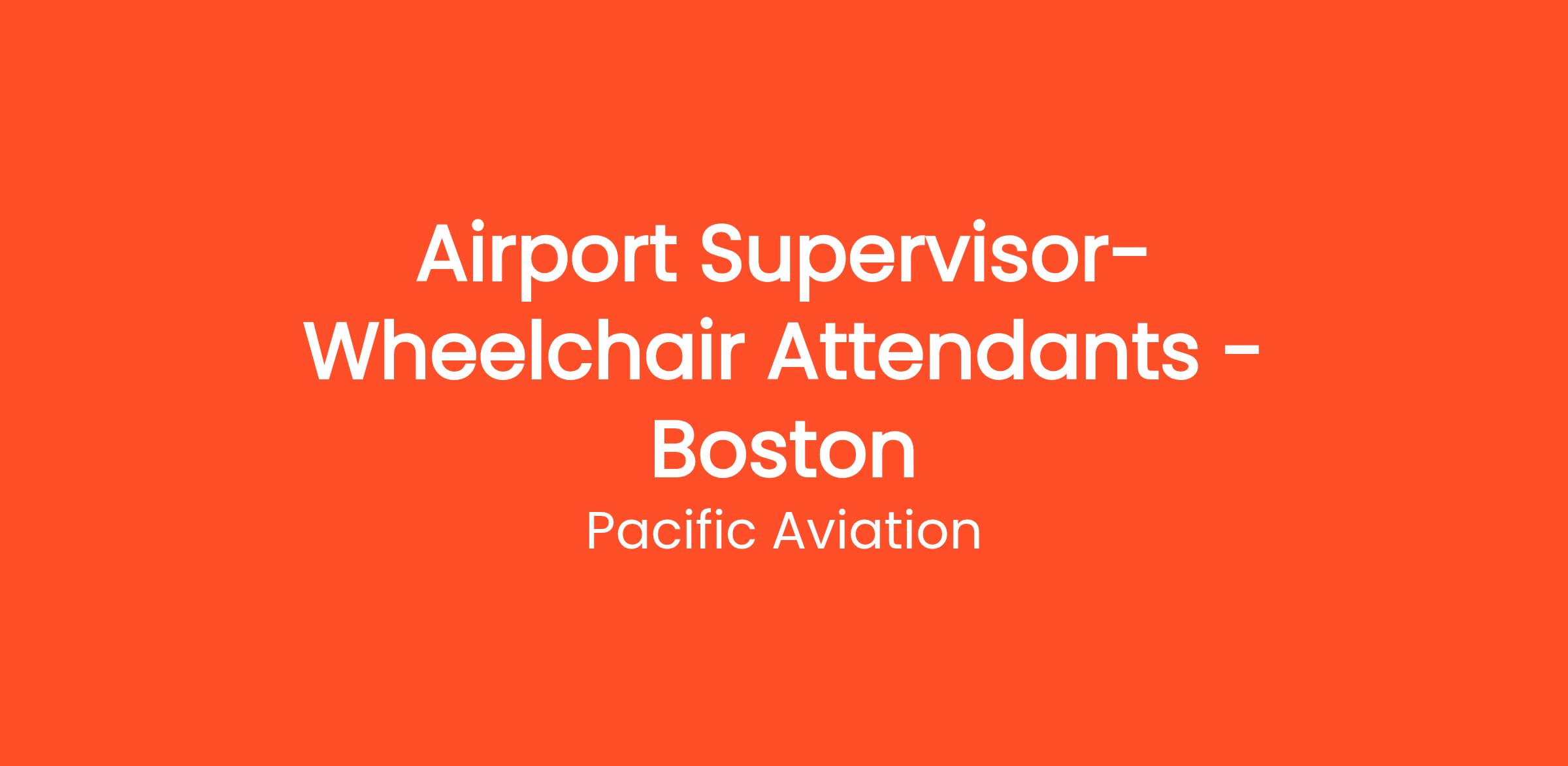 Airport Supervisor-Wheelchair Attendants - Boston

Pacific Aviation